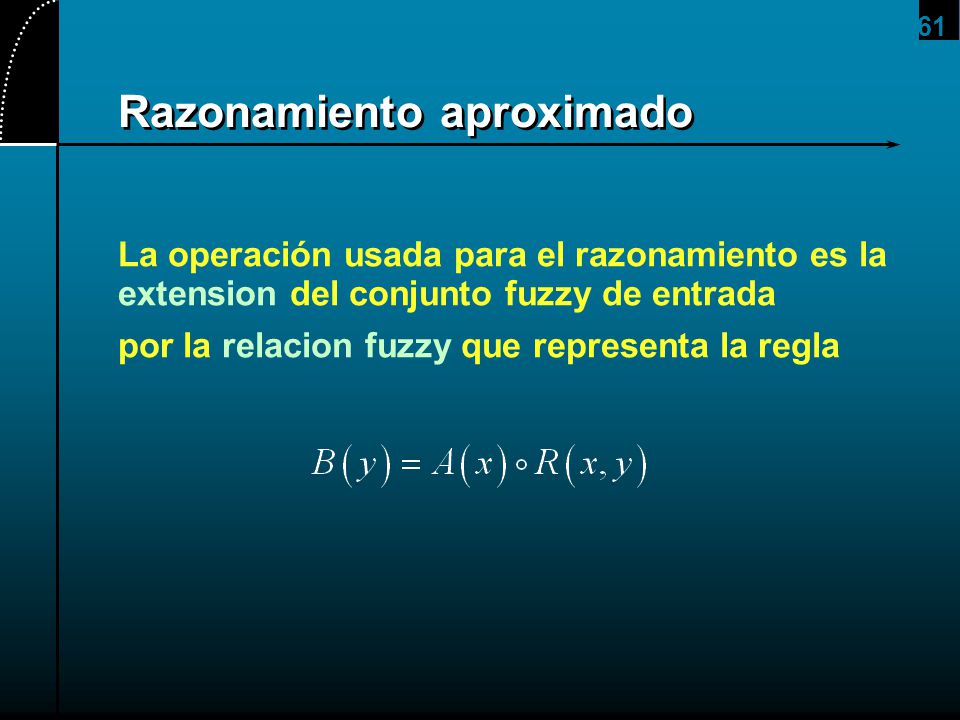 61

Razonamiento aproximado

La operación usada para el razonamiento es la extension del conjunto fuzzy de entrada

por la relacion fuzzy que representa la regla

$B(y) = A(x) \circ R(x, y)$